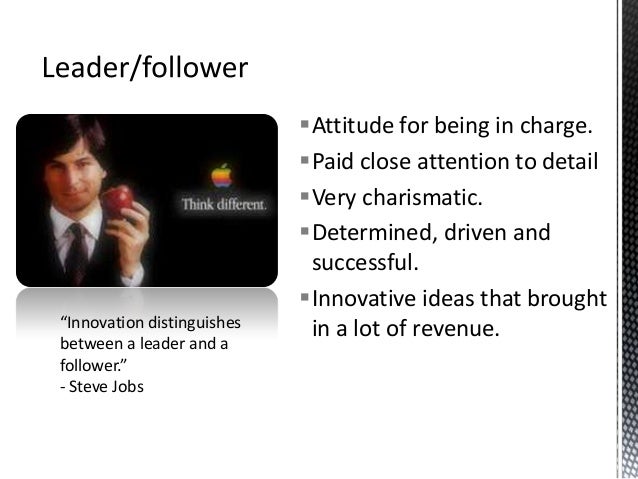 Leader/follower

Think different.

“Innovation distinguishes between a leader and a follower.”
- Steve Jobs

▪ Attitude for being in charge.
▪ Paid close attention to detail
▪ Very charismatic.
▪ Determined, driven and successful.
▪ Innovative ideas that brought in a lot of revenue.